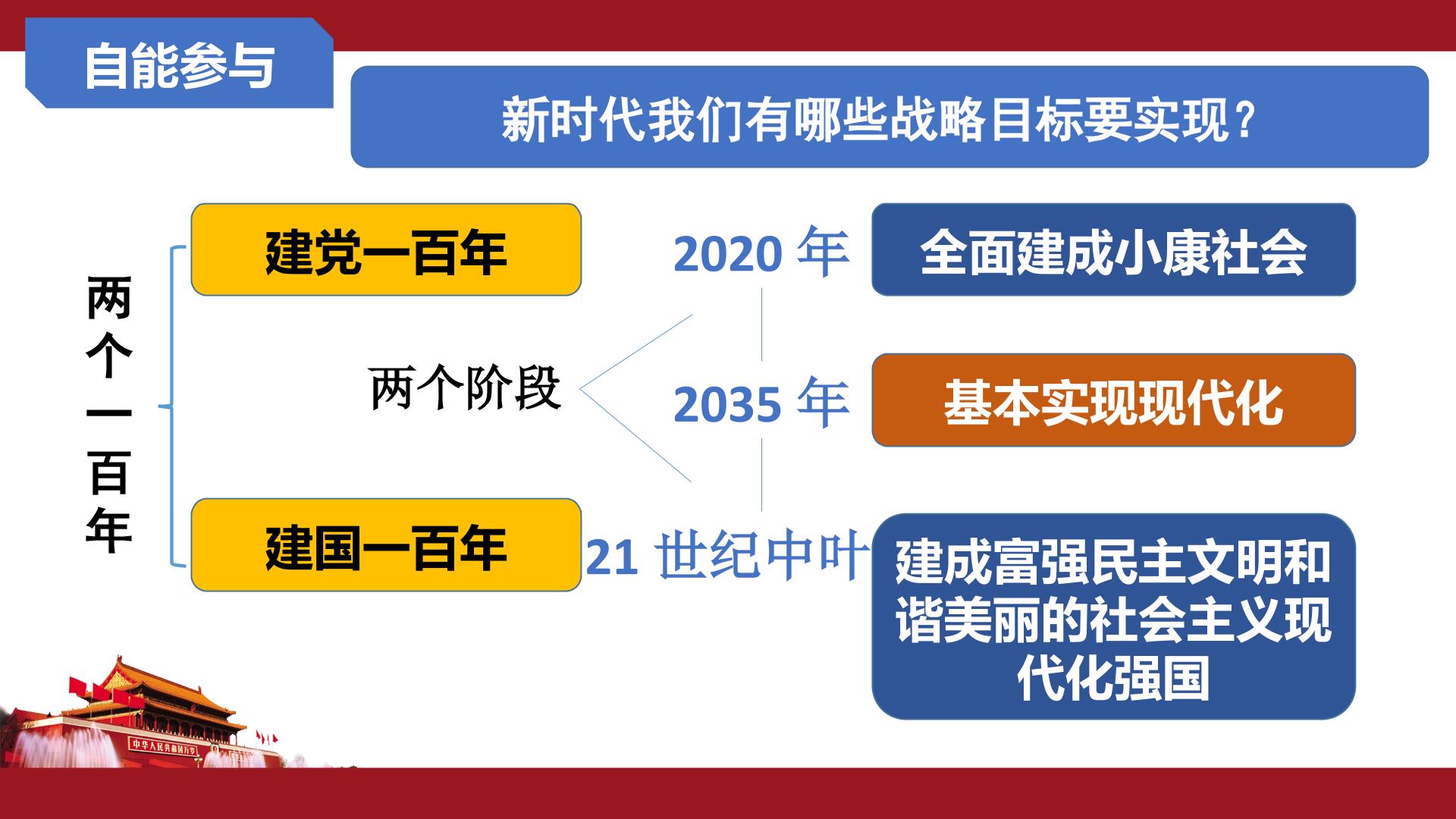 自能参与

新时代我们有哪些战略目标要实现？

两个一百年

建党一百年

建国一百年

两个阶段

2020 年

全面建成小康社会

2035 年

基本实现现代化

21 世纪中叶

建成富强民主文明和谐美丽的社会主义现代化强国

中华人民共和国万岁